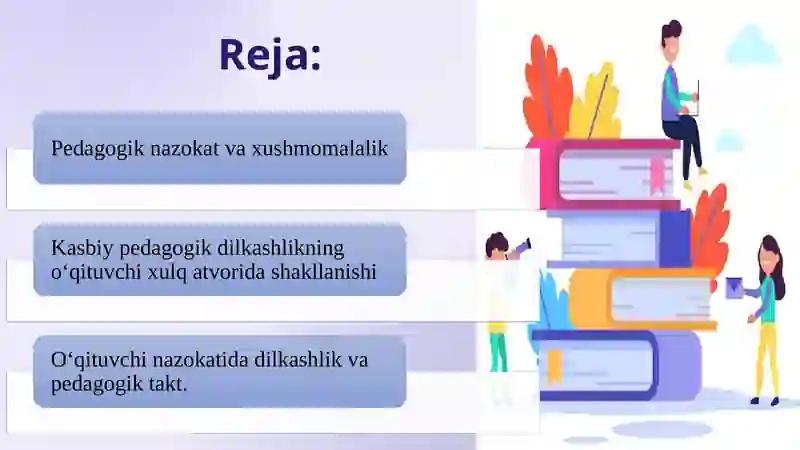 Reja:

Pedagogik nazokat va xushmomalalik

Kasbiy pedagogik dilkashlikning o‘qituvchi xulq atvorida shakllanishi

O‘qituvchi nazokatida dilkashlik va pedagogik takt.